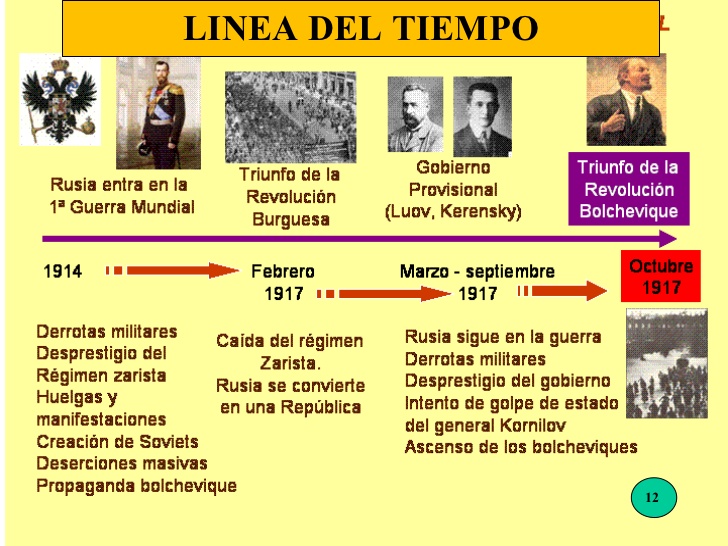 LINEA DEL TIEMPO

Rusia entra en la 1ª Guerra Mundial

Triunfo de la Revolución Burguesa

Gobierno Provisional (Luov, Kerensky)

Triunfo de la Revolución Bolchevique

1914

Febrero 1917

Marzo - septiembre 1917

Octubre 1917

Derrotas militares
Desprestigio del Régimen zarista
Huelgas y manifestaciones
Creación de Soviets
Deserciones masivas
Propaganda bolchevique

Caída del régimen Zarista.
Rusia se convierte en una República

Rusia sigue en la guerra
Derrotas militares
Desprestigio del gobierno
Intento de golpe de estado del general Kornilov
Ascenso de los bolcheviques

12